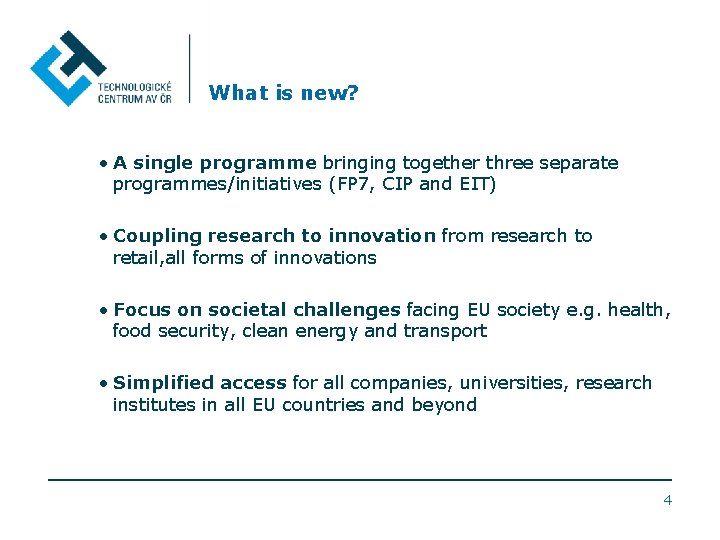 TECHNOLOGICKÉ CENTRUM AV ČR

What is new?

• A single programme bringing together three separate programmes/initiatives (FP7, CIP and EIT)

• Coupling research to innovation from research to retail,all forms of innovations

• Focus on societal challenges facing EU society e.g. health, food security, clean energy and transport

• Simplified access for all companies, universities, research institutes in all EU countries and beyond

4